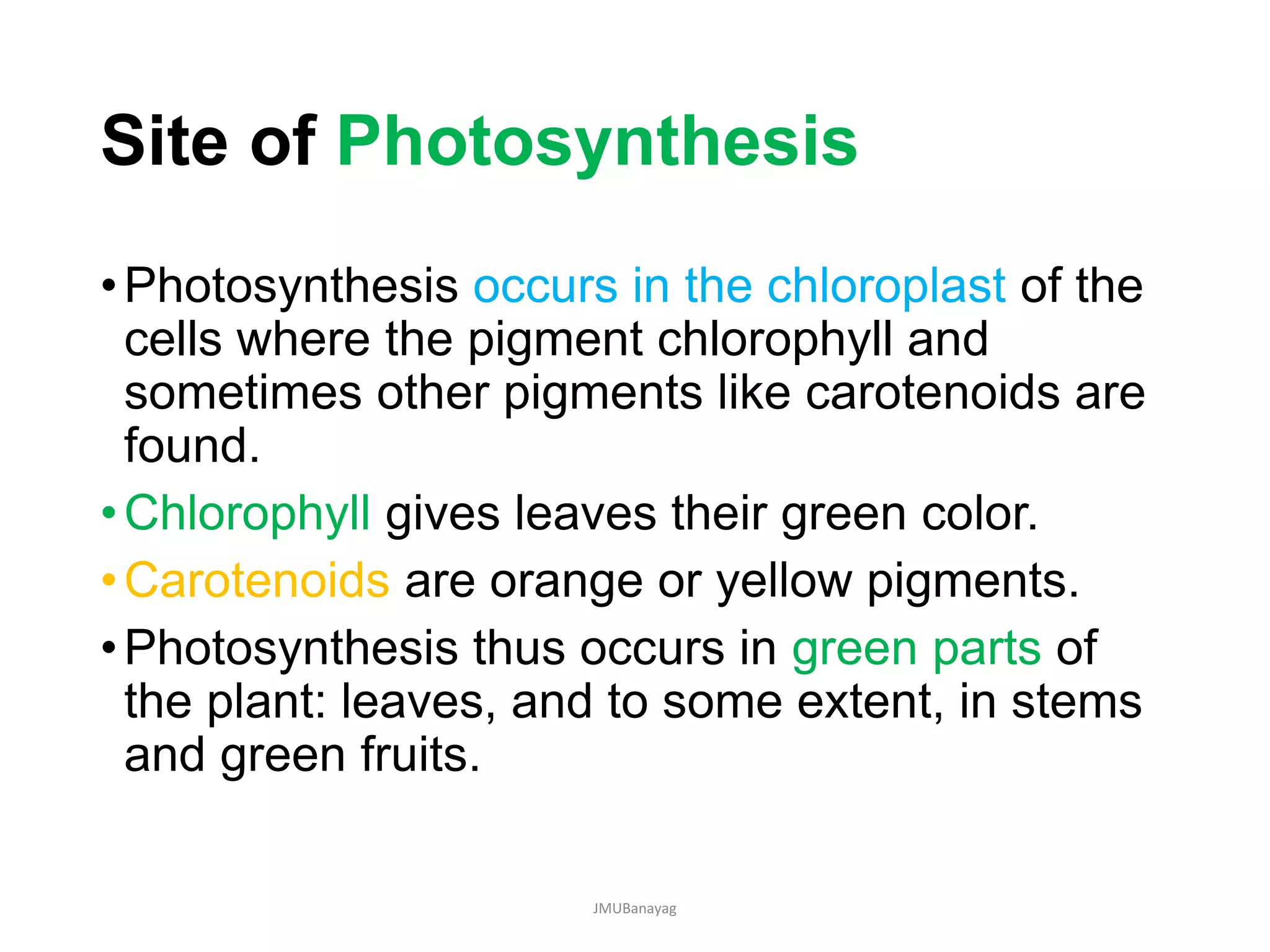 Site of Photosynthesis

• Photosynthesis occurs in the chloroplast of the cells where the pigment chlorophyll and sometimes other pigments like carotenoids are found.

• Chlorophyll gives leaves their green color.

• Carotenoids are orange or yellow pigments.

• Photosynthesis thus occurs in green parts of the plant: leaves, and to some extent, in stems and green fruits.

JMUBanayag